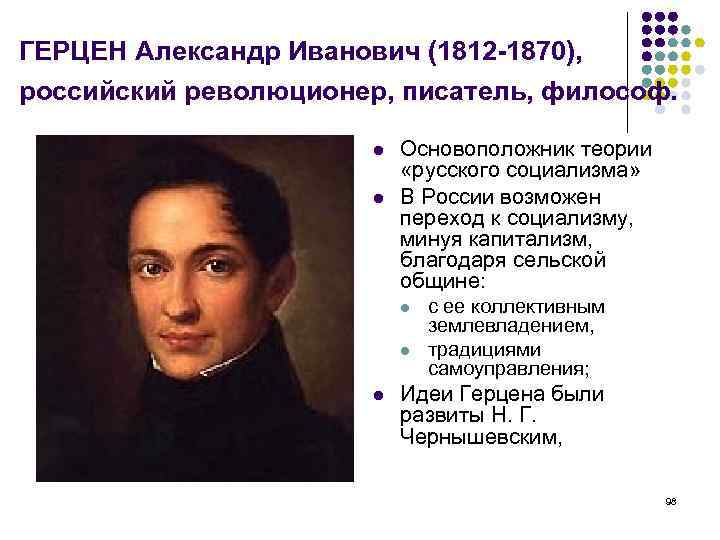 ГЕРЦЕН Александр Иванович (1812-1870), российский революционер, писатель, философ.

- Основоположник теории «русского социализма»
- В России возможен переход к социализму, минуя капитализм, благодаря сельской общине:
  - с ее коллективным землевладением,
  - традициями самоуправления;
- Идеи Герцена были развиты Н. Г. Чернышевским,

98